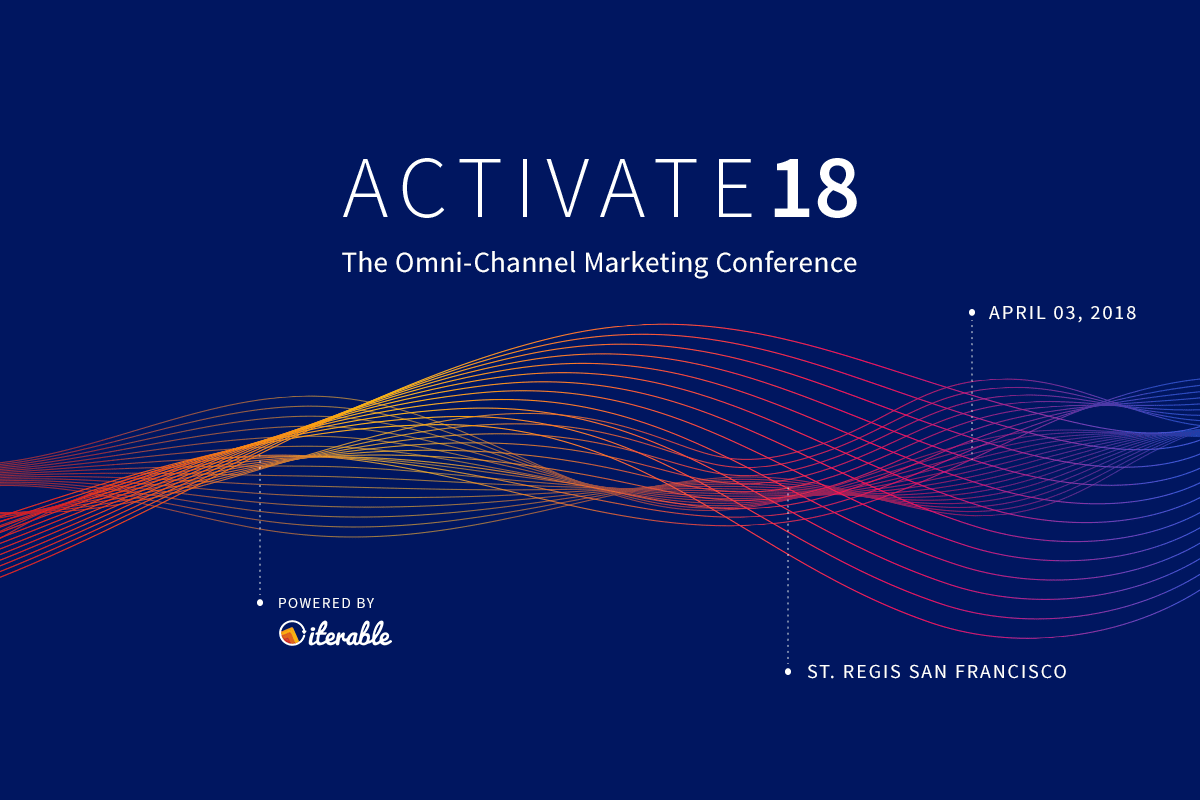 ACTIVATE 18

The Omni-Channel Marketing Conference

APRIL 03, 2018

POWERED BY

iterable

ST. REGIS SAN FRANCISCO